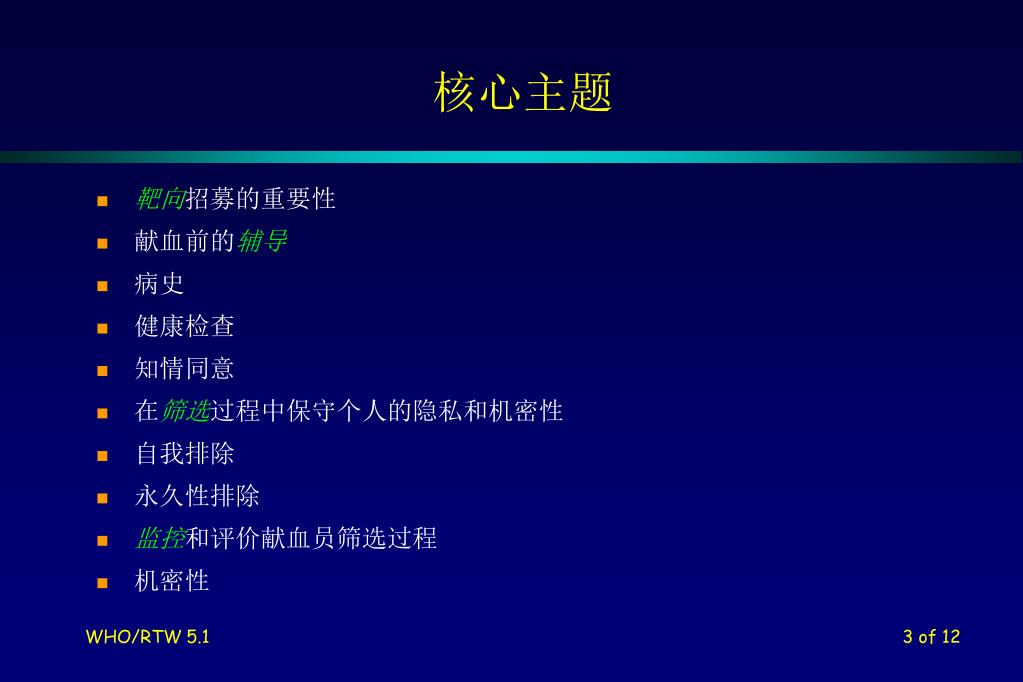 核心主题

- 靶向招募的重要性
- 献血前的辅导
- 病史
- 健康检查
- 知情同意
- 在筛选过程中保守个人的隐私和机密性
- 自我排除
- 永久性排除
- 监控和评价献血员筛选过程
- 机密性

WHO/RTW 5.1

3 of 12